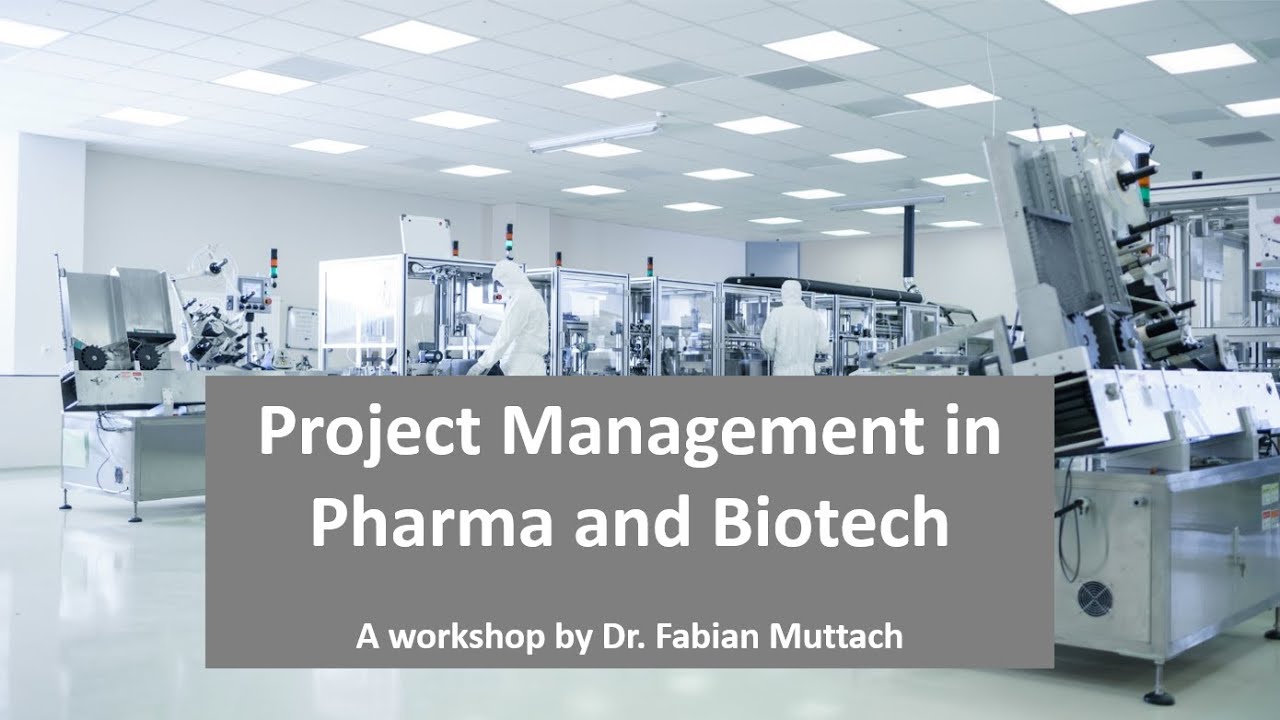 Project Management in Pharma and Biotech

A workshop by Dr. Fabian Muttach